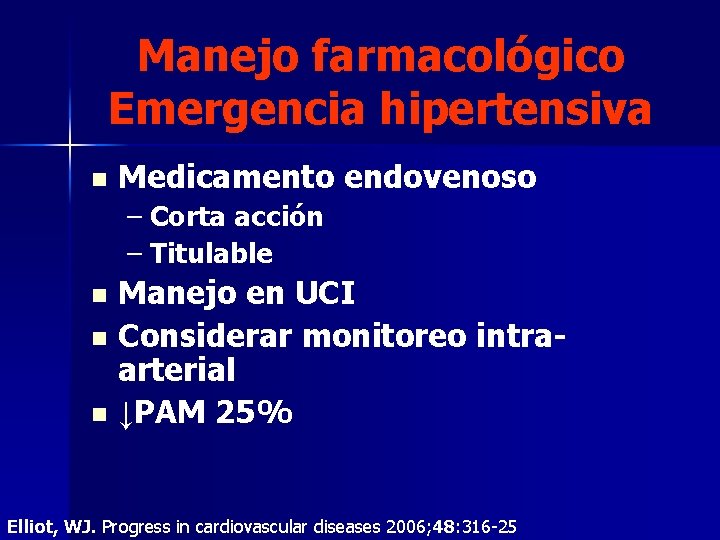 Manejo farmacológico
Emergencia hipertensiva

• Medicamento endovenoso
- Corta acción
- Titulable
• Manejo en UCI
• Considerar monitoreo intra-arterial
• ↓PAM 25%

Elliot, WJ. Progress in cardiovascular diseases 2006;48:316-25